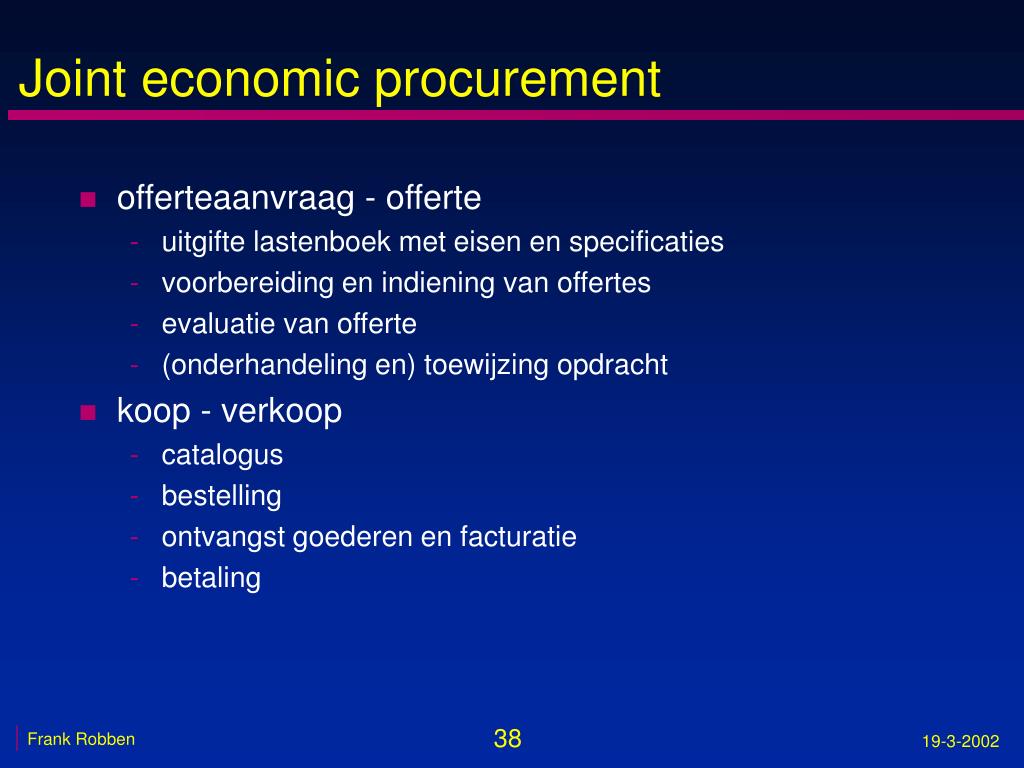 Joint economic procurement

- offerteaanvraag - offerte
  - uitgifte lastenboek met eisen en specificaties
  - voorbereiding en indiening van offertes
  - evaluatie van offerte
  - (onderhandeling en) toewijzing opdracht
- koop - verkoop
  - catalogus
  - bestelling
  - ontvangst goederen en facturatie
  - betaling

Frank Robben

38

19-3-2002